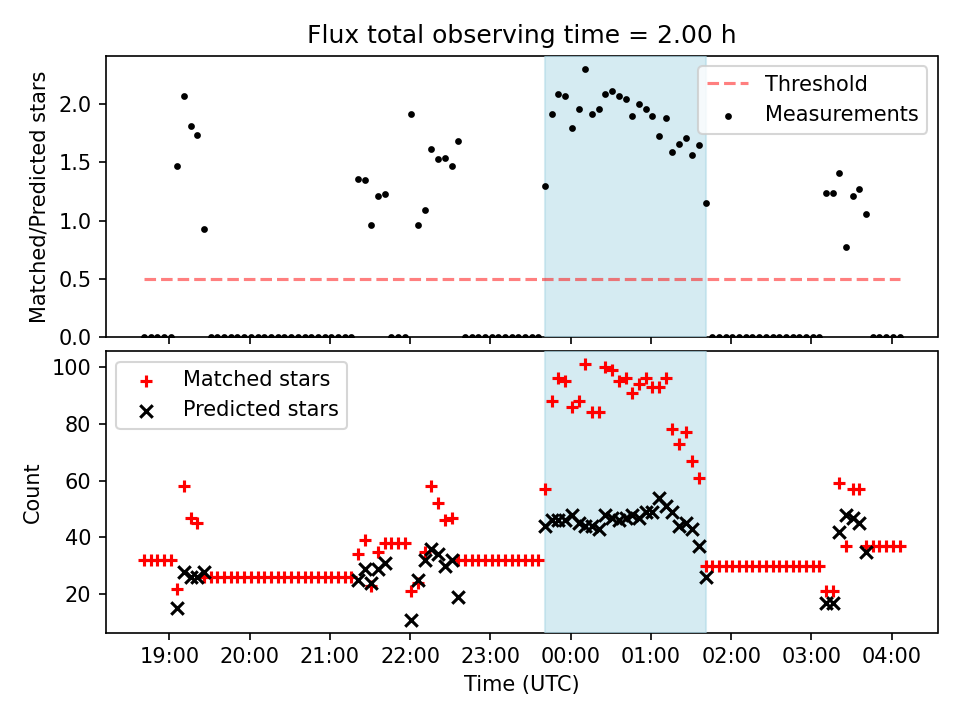 Flux total observing time = 2.00 h

Matched/Predicted stars

2.0
1.5
1.0
0.5
0.0

Threshold
Measurements

Count

100
80
60
40
20

Matched stars
Predicted stars

19:00 20:00 21:00 22:00 23:00 00:00 01:00 02:00 03:00 04:00

Time (UTC)